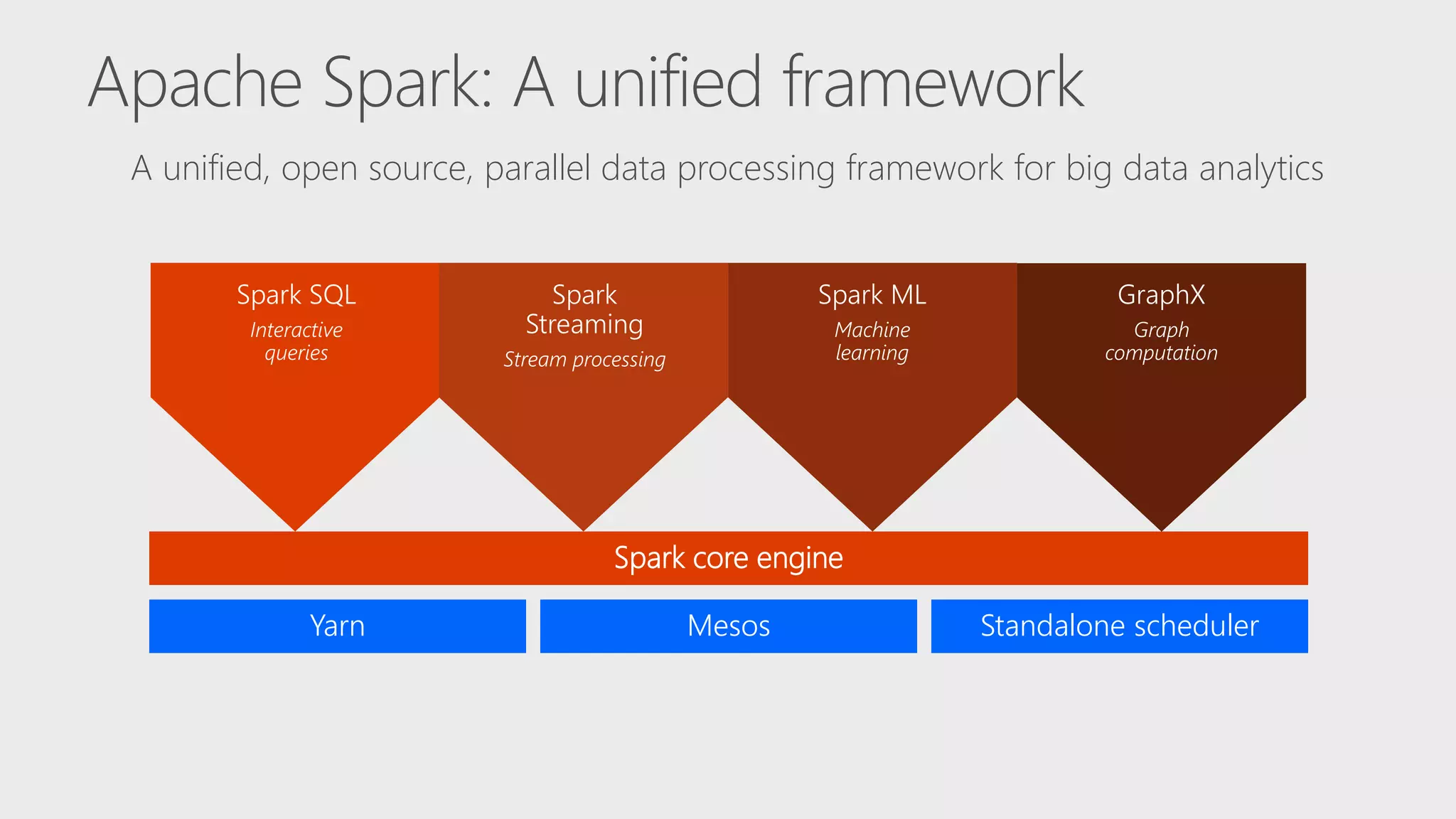 Apache Spark: A unified framework

A unified, open source, parallel data processing framework for big data analytics

Spark SQL
Interactive queries

Spark Streaming
Stream processing

Spark ML
Machine learning

GraphX
Graph computation

Spark core engine

Yarn

Mesos

Standalone scheduler